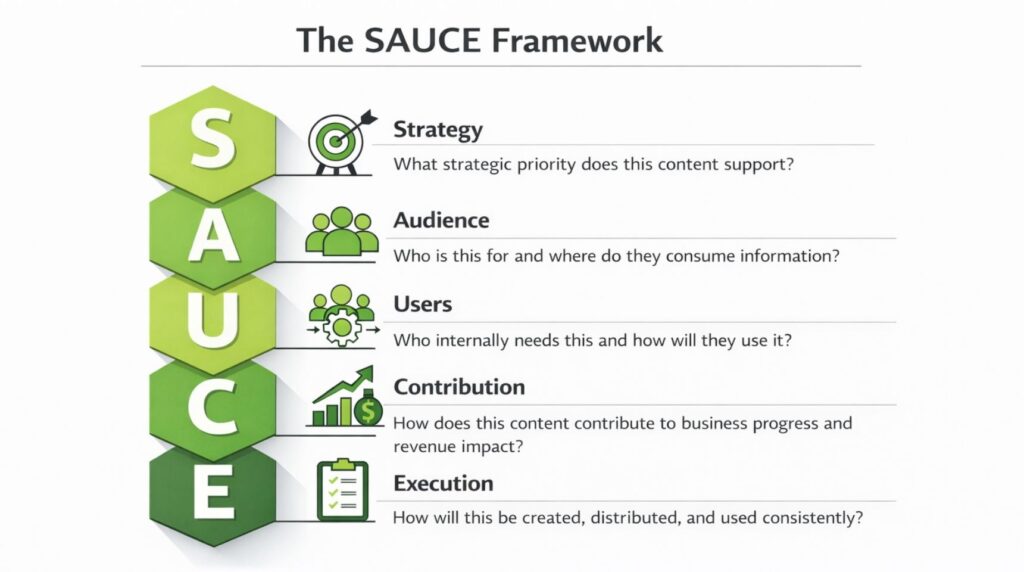 The SAUCE Framework

S
Strategy
What strategic priority does this content support?

A
Audience
Who is this for and where do they consume information?

U
Users
Who internally needs this and how will they use it?

C
Contribution
How does this content contribute to business progress and revenue impact?

E
Execution
How will this be created, distributed, and used consistently?